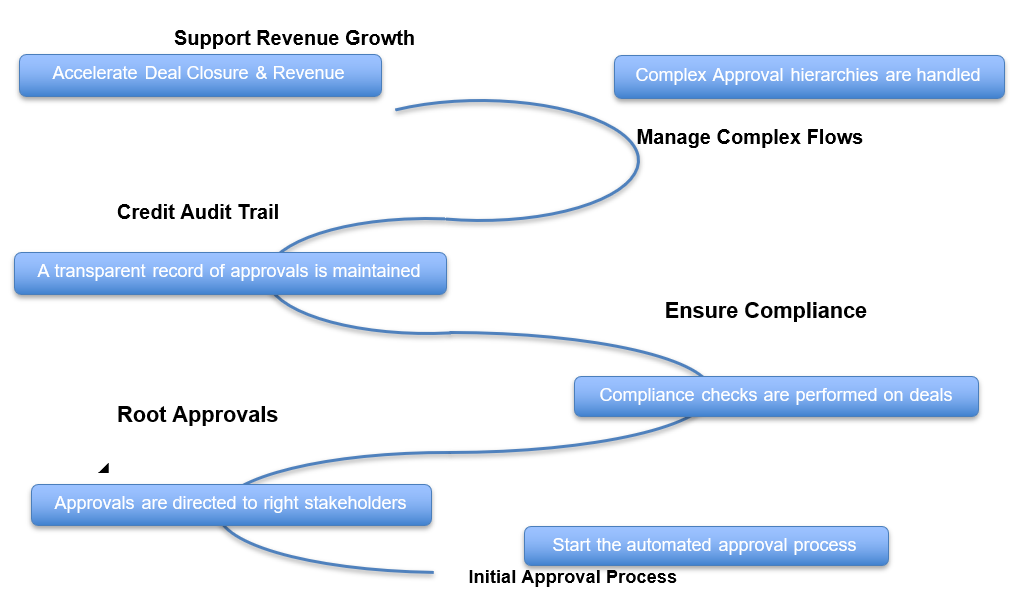 Support Revenue Growth

Accelerate Deal Closure & Revenue

Complex Approval hierarchies are handled

Manage Complex Flows

Credit Audit Trail

A transparent record of approvals is maintained

Ensure Compliance

Compliance checks are performed on deals

Root Approvals

Approvals are directed to right stakeholders

Start the automated approval process

Initial Approval Process